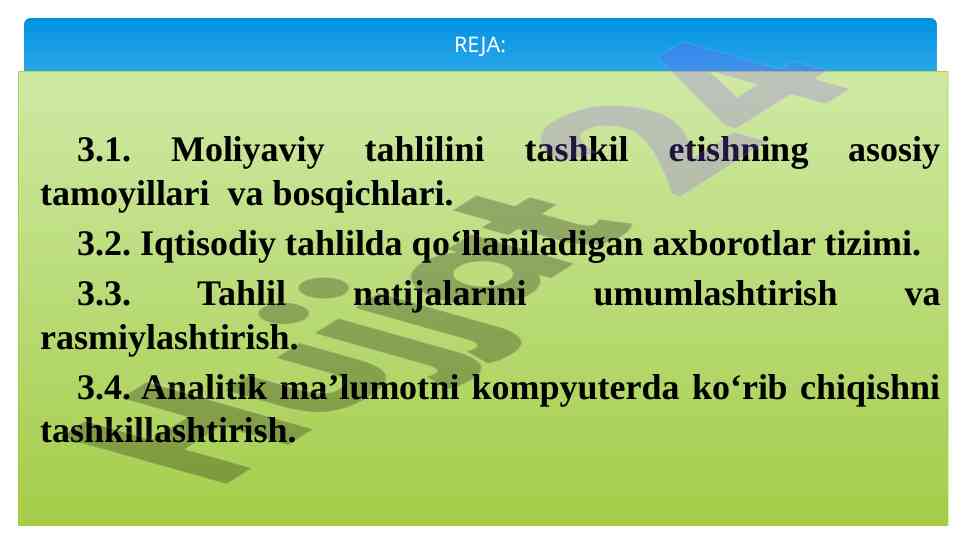 REJA:

3.1. Moliyaviy tahlilini tashkil etishning asosiy tamoyillari va bosqichlari.

3.2. Iqtisodiy tahlilda qo‘llaniladigan axborotlar tizimi.

3.3. Tahlil natijalarini umumlashtirish va rasmiylashtirish.

3.4. Analitik ma’lumotni kompyuterda ko‘rib chiqishni tashkillashtirish.

Hujjat 24